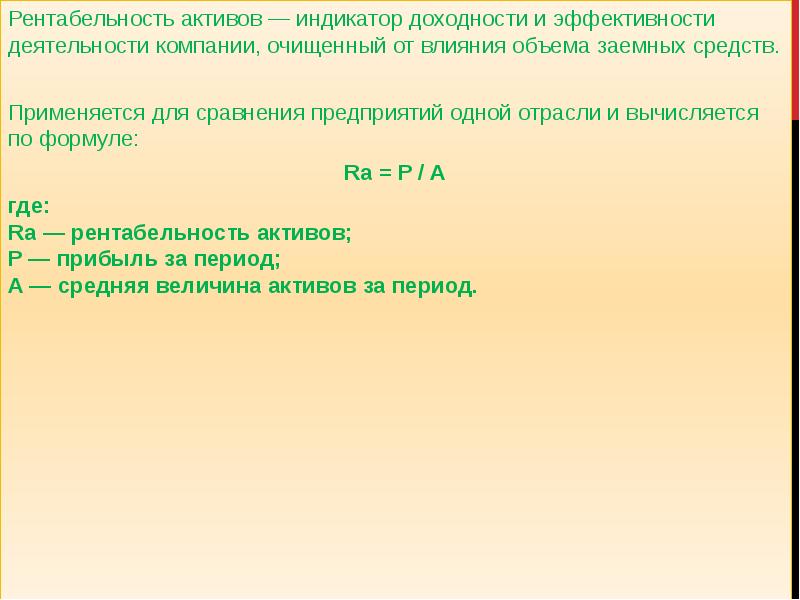 Рентабельность активов — индикатор доходности и эффективности деятельности компании, очищенный от влияния объема заемных средств.

Применяется для сравнения предприятий одной отрасли и вычисляется по формуле:

Ra = P / A

где:
Ra — рентабельность активов;
P — прибыль за период;
A — средняя величина активов за период.